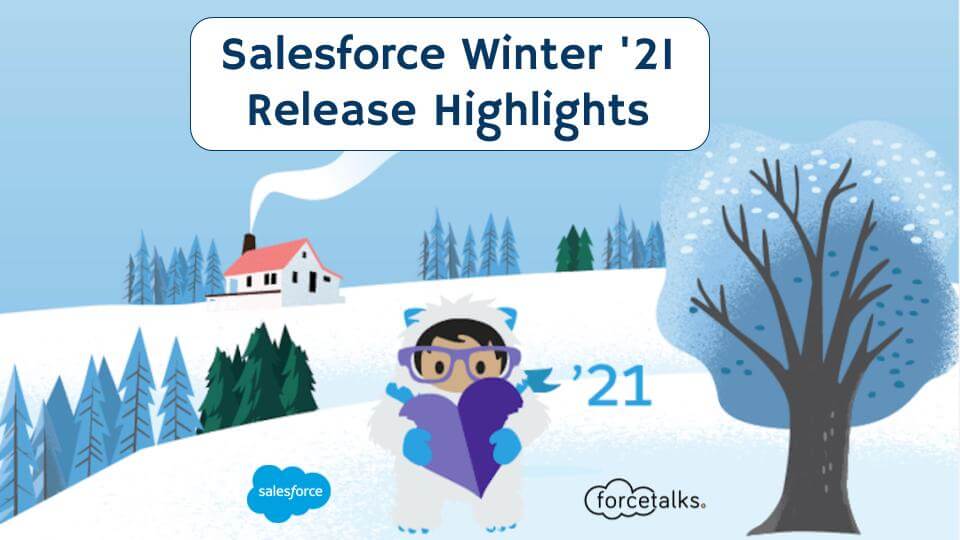 Salesforce Winter '21 Release Highlights

'21

salesforce

forcetalks.